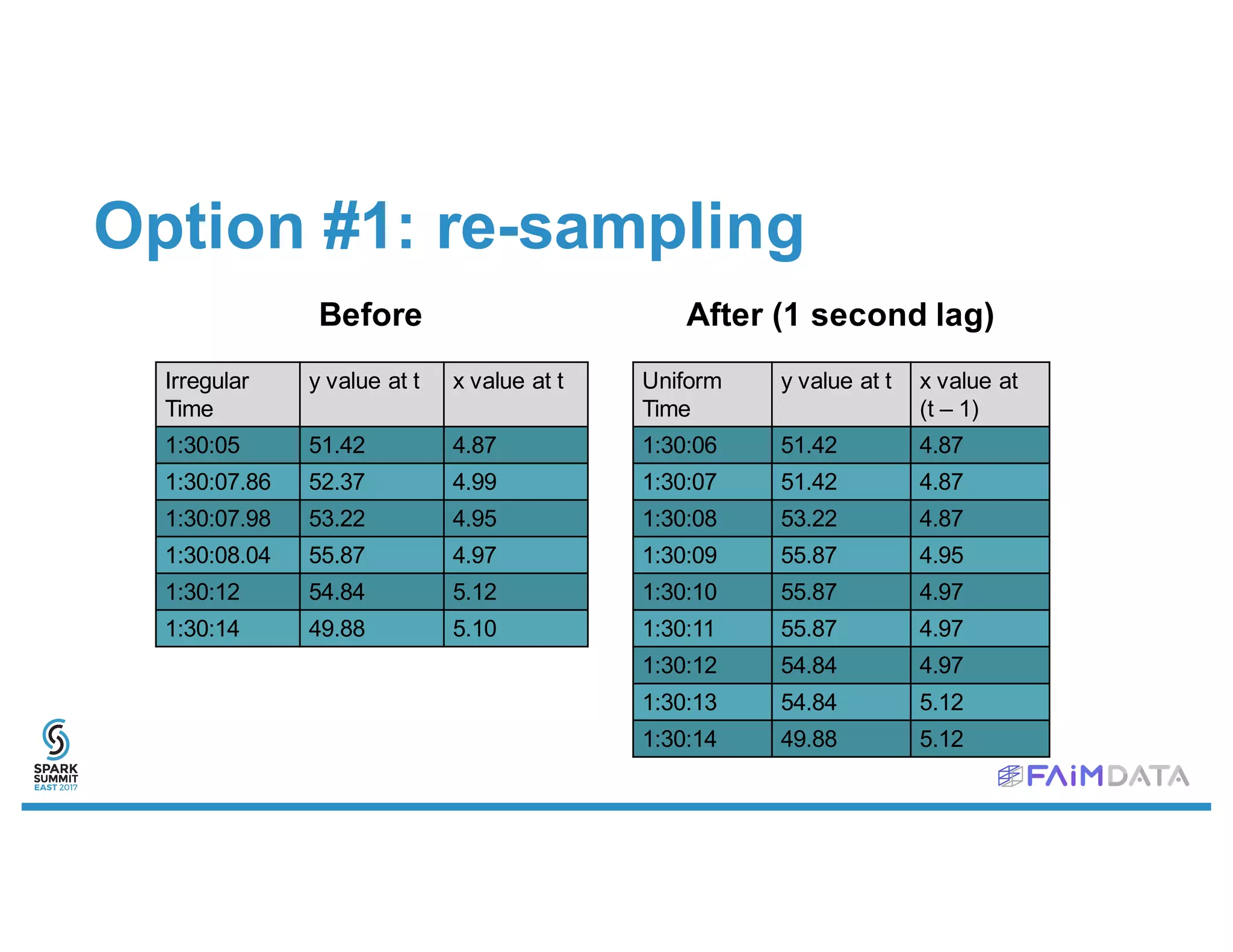 Option #1: re-sampling

Before

| Irregular Time | y value at t | x value at t |
|---|---|---|
| 1:30:05 | 51.42 | 4.87 |
| 1:30:07.86 | 52.37 | 4.99 |
| 1:30:07.98 | 53.22 | 4.95 |
| 1:30:08.04 | 55.87 | 4.97 |
| 1:30:12 | 54.84 | 5.12 |
| 1:30:14 | 49.88 | 5.10 |

After (1 second lag)

| Uniform Time | y value at t | x value at (t – 1) |
|---|---|---|
| 1:30:06 | 51.42 | 4.87 |
| 1:30:07 | 51.42 | 4.87 |
| 1:30:08 | 53.22 | 4.87 |
| 1:30:09 | 55.87 | 4.95 |
| 1:30:10 | 55.87 | 4.97 |
| 1:30:11 | 55.87 | 4.97 |
| 1:30:12 | 54.84 | 4.97 |
| 1:30:13 | 54.84 | 5.12 |
| 1:30:14 | 49.88 | 5.12 |

SPARK SUMMIT EAST 2017

FAiMDATA